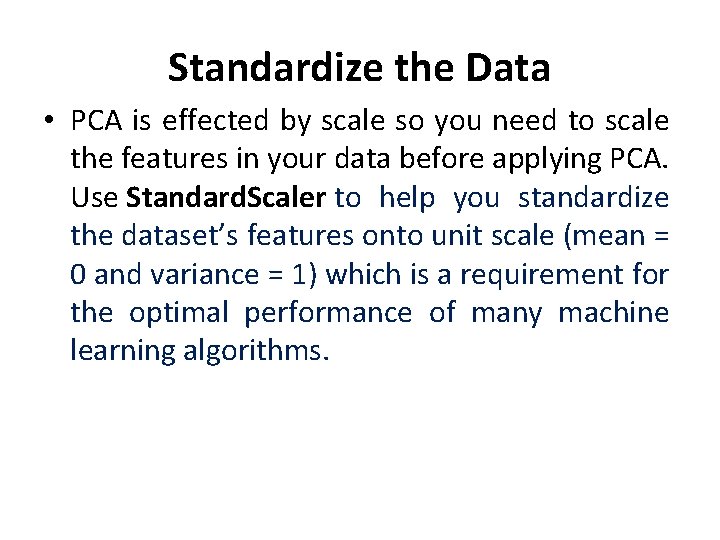 Standardize the Data

• PCA is effected by scale so you need to scale the features in your data before applying PCA. Use StandardScaler to help you standardize the dataset's features onto unit scale (mean = 0 and variance = 1) which is a requirement for the optimal performance of many machine learning algorithms.